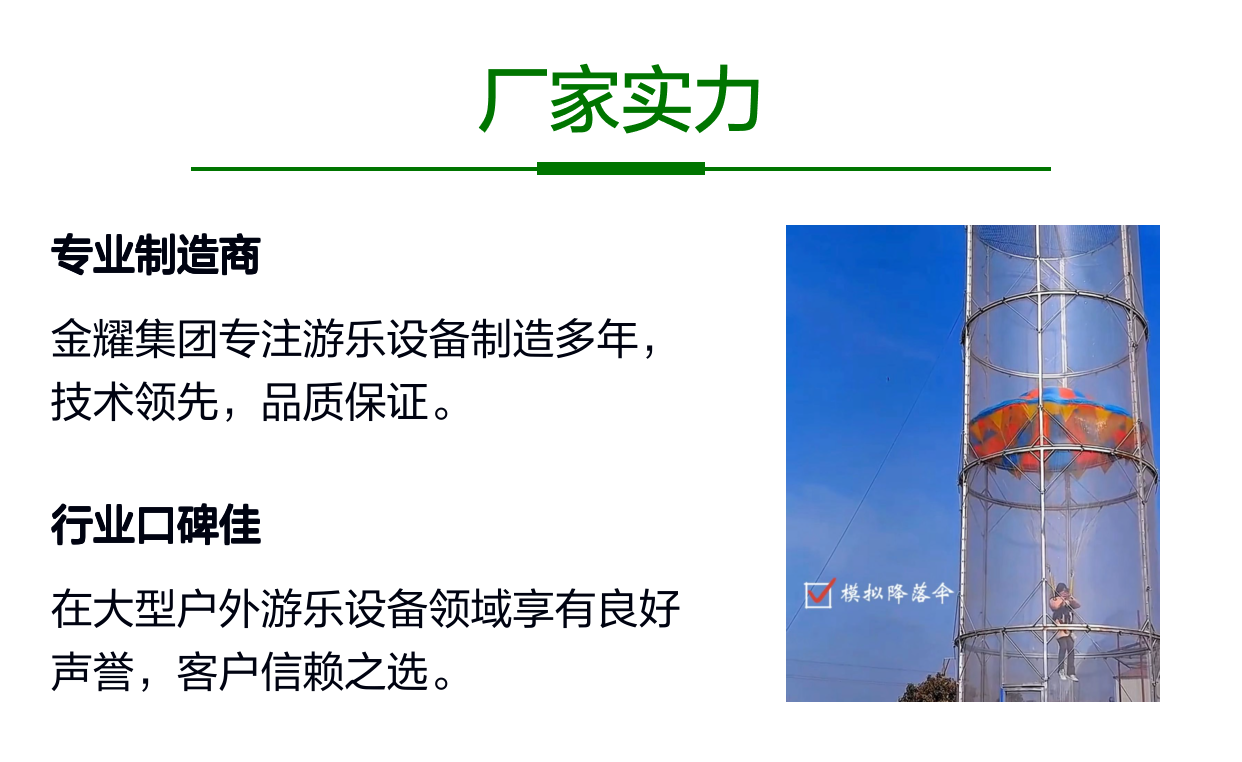 厂家实力

专业制造商

金耀集团专注游乐设备制造多年，技术领先，品质保证。

行业口碑佳

在大型户外游乐设备领域享有良好声誉，客户信赖之选。

模拟降落伞